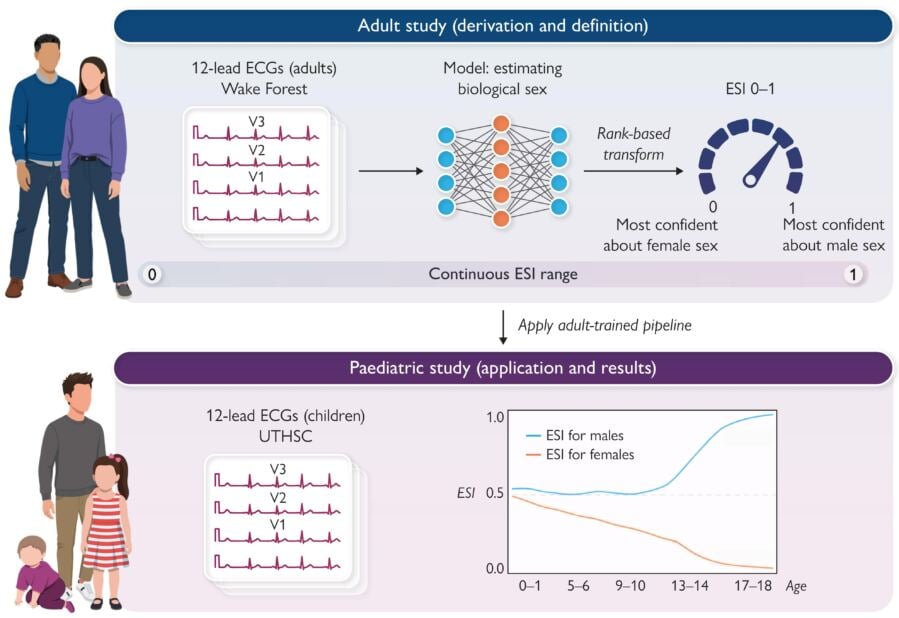 Adult study (derivation and definition)

12-lead ECGs (adults)
Wake Forest

V3
V2
V1

Model: estimating biological sex

Rank-based transform

ESI 0–1

0
Most confident about female sex

1
Most confident about male sex

0
Continuous ESI range
1

Apply adult-trained pipeline

Paediatric study (application and results)

12-lead ECGs (children)
UTHSC

V3
V2
V1

ESI for males
ESI for females

1.0
ESI 0.5
0.0

0–1
5–6
9–10
13–14
17–18
Age